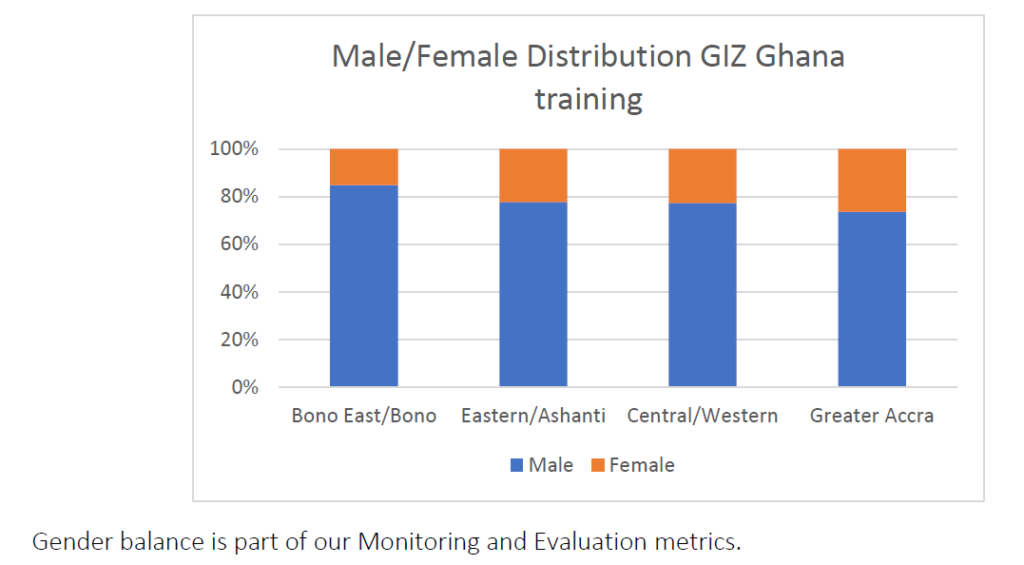 Male/Female Distribution GIZ Ghana training

100%
80%
60%
40%
20%
0%

Bono East/Bono
Eastern/Ashanti
Central/Western
Greater Accra

Male Female

Gender balance is part of our Monitoring and Evaluation metrics.